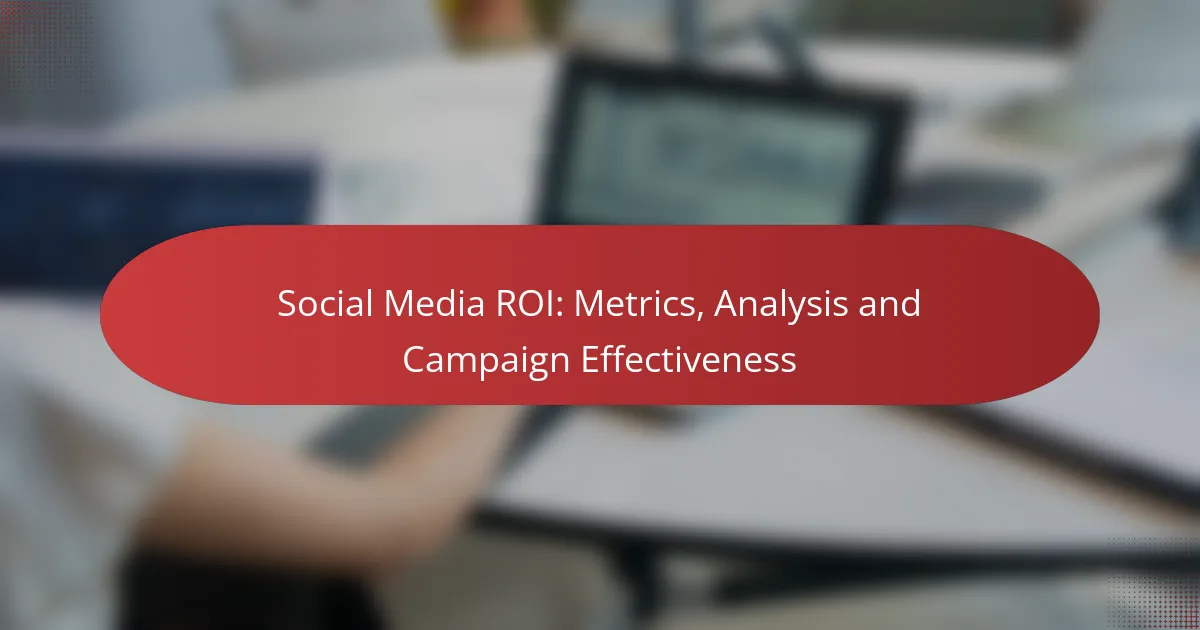 Social Media ROI: Metrics, Analysis and Campaign Effectiveness